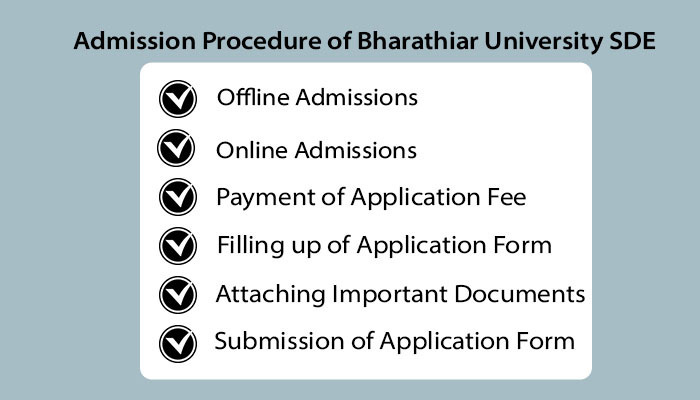 Admission Procedure of Bharathiar University SDE

Offline Admissions

Online Admissions

Payment of Application Fee

Filling up of Application Form

Attaching Important Documents

Submission of Application Form